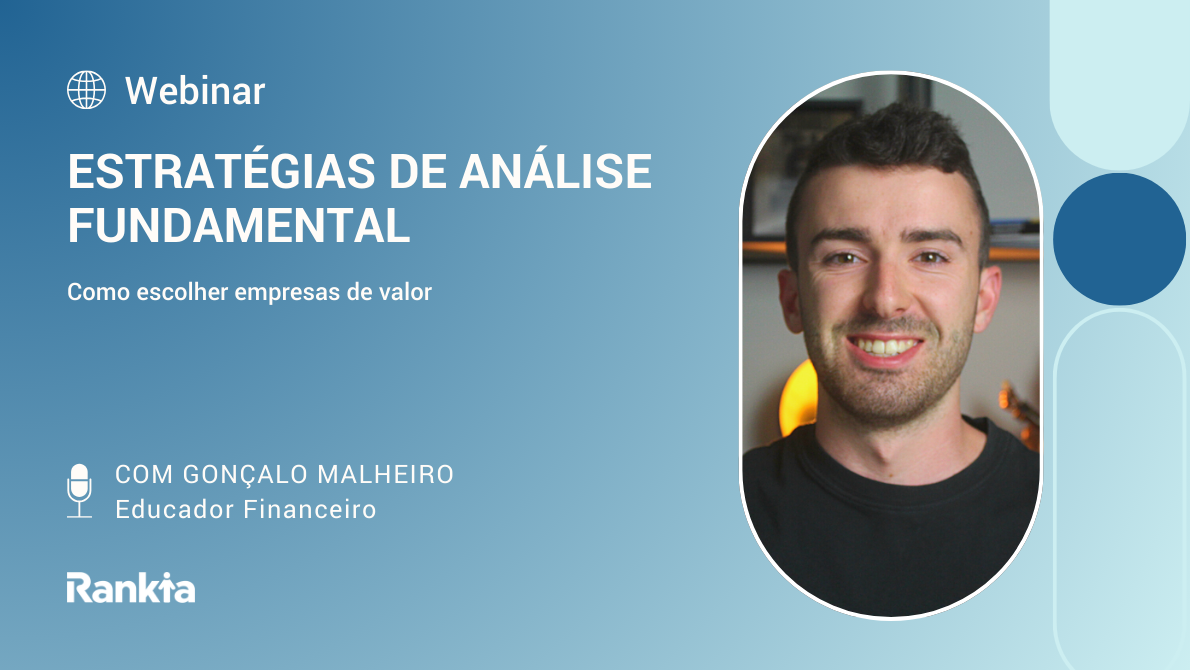 Webinar

ESTRATÉGIAS DE ANÁLISE FUNDAMENTAL

Como escolher empresas de valor

COM GONÇALO MALHEIRO
Educador Financeiro

Rankia